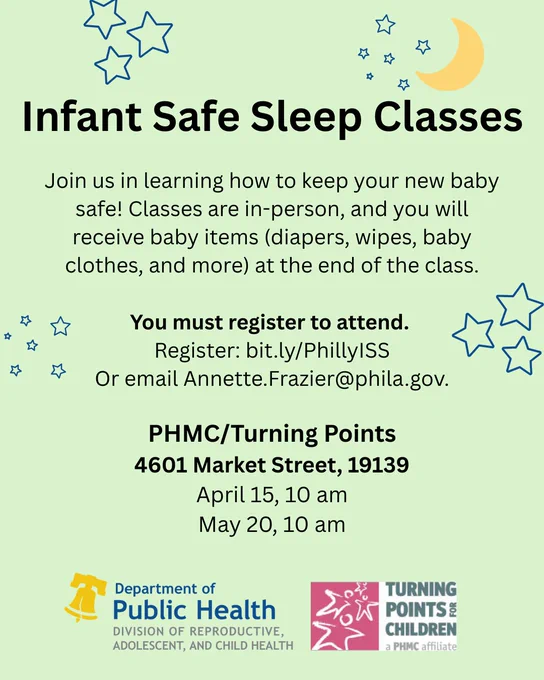 Infant Safe Sleep Classes

Join us in learning how to keep your new baby safe! Classes are in-person, and you will receive baby items (diapers, wipes, baby clothes, and more) at the end of the class.

You must register to attend.
Register: bit.ly/PhillyISS
Or email Annette.Frazier@phila.gov.

PHMC/Turning Points
4601 Market Street, 19139
April 15, 10 am
May 20, 10 am

Department of
Public Health
DIVISION OF REPRODUCTIVE, ADOLESCENT, AND CHILD HEALTH

TURNING POINTS FOR CHILDREN
a PHMC affiliate